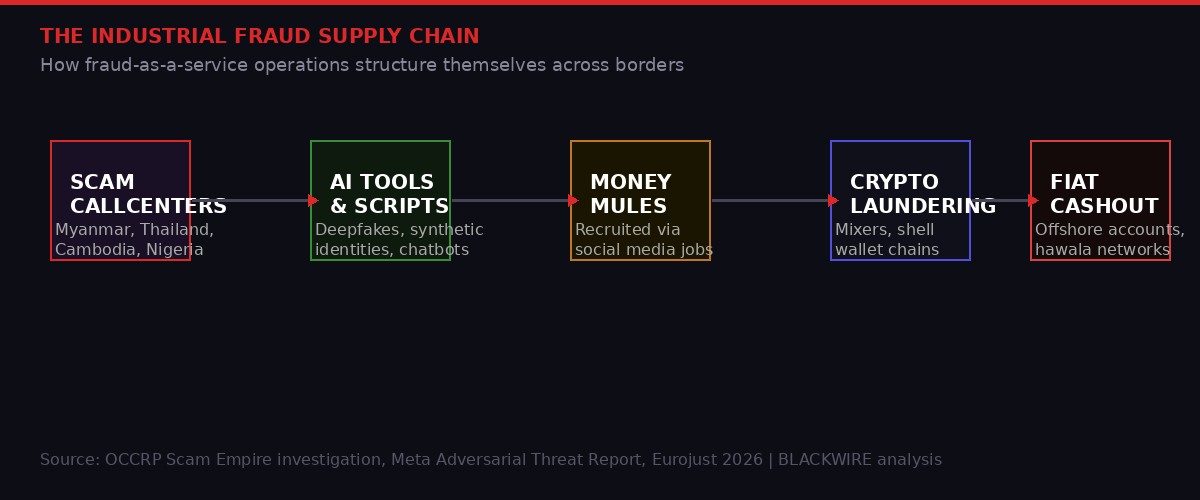 THE INDUSTRIAL FRAUD SUPPLY CHAIN
How fraud-as-a-service operations structure themselves across borders

SCAM CALLCENTERS
Myanmar, Thailand, Cambodia, Nigeria

AI TOOLS & SCRIPTS
Deepfakes, synthetic identities, chatbots

MONEY MULES
Recruited via social media jobs

CRYPTO LAUNDERING
Mixers, shell wallet chains

FIAT CASHOUT
Offshore accounts, hawala networks

Source: OCCRP Scam Empire investigation, Meta Adversarial Threat Report, Eurojust 2026 | BLACKWIRE analysis